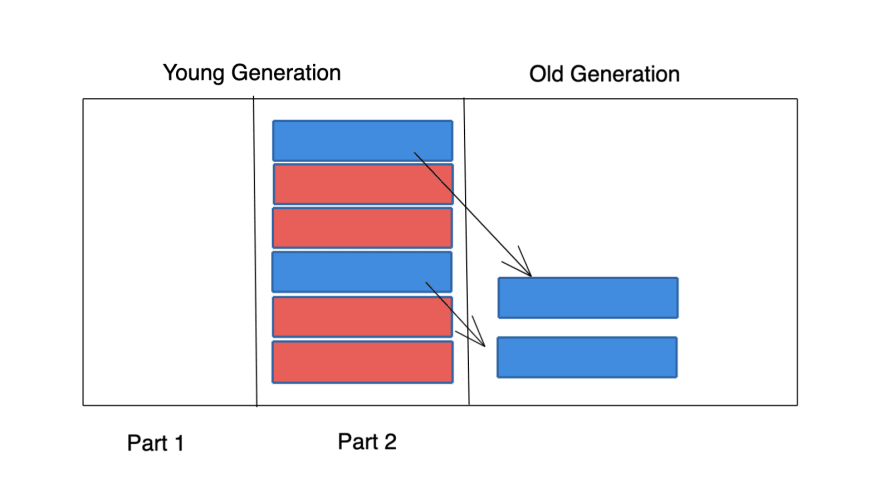 Young Generation

Old Generation

Part 1

Part 2